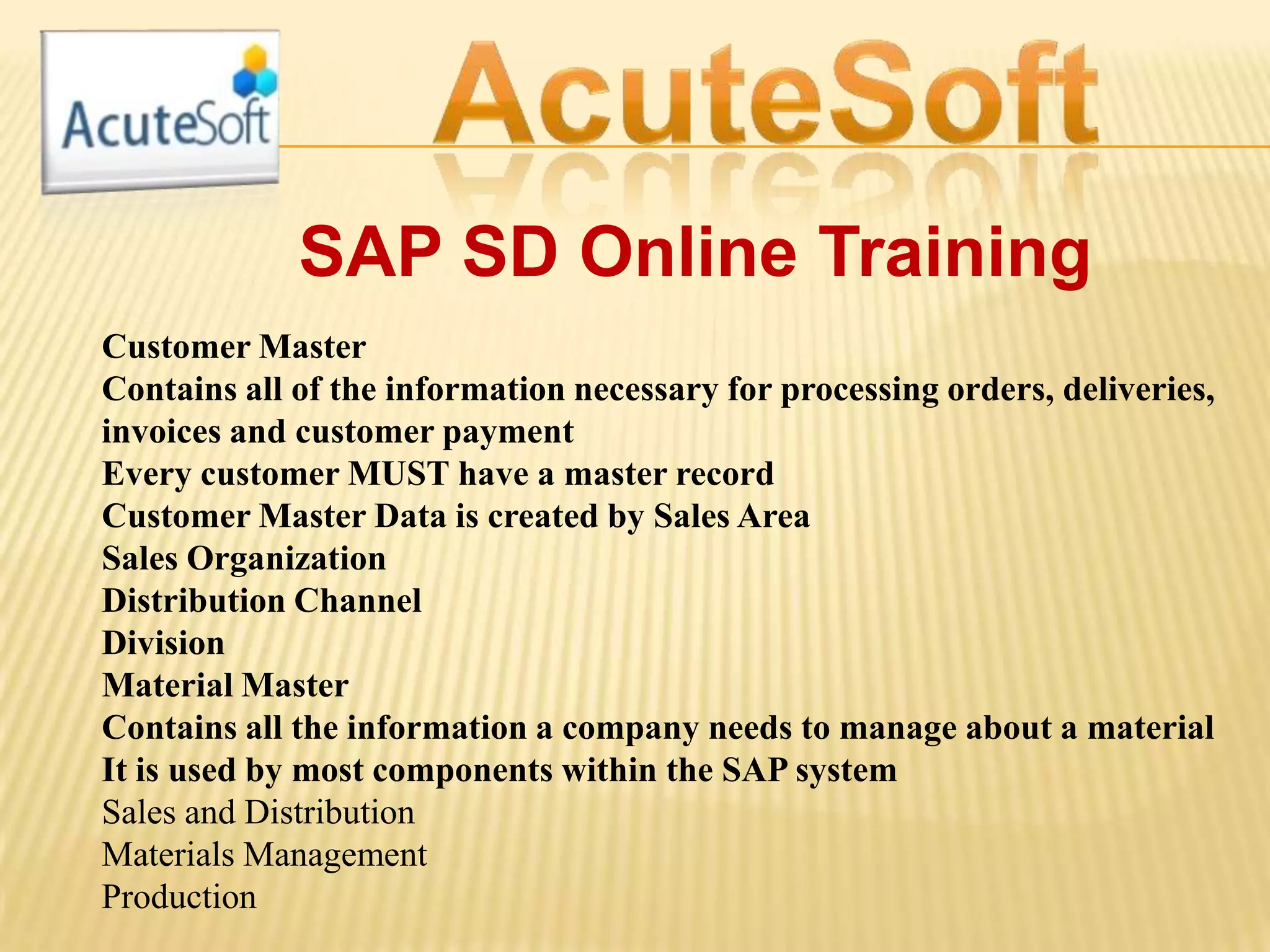 AcuteSoft

AcuteSoft

SAP SD Online Training

Customer Master
Contains all of the information necessary for processing orders, deliveries, invoices and customer payment
Every customer MUST have a master record
Customer Master Data is created by Sales Area
Sales Organization
Distribution Channel
Division
Material Master
Contains all the information a company needs to manage about a material
It is used by most components within the SAP system
Sales and Distribution
Materials Management
Production